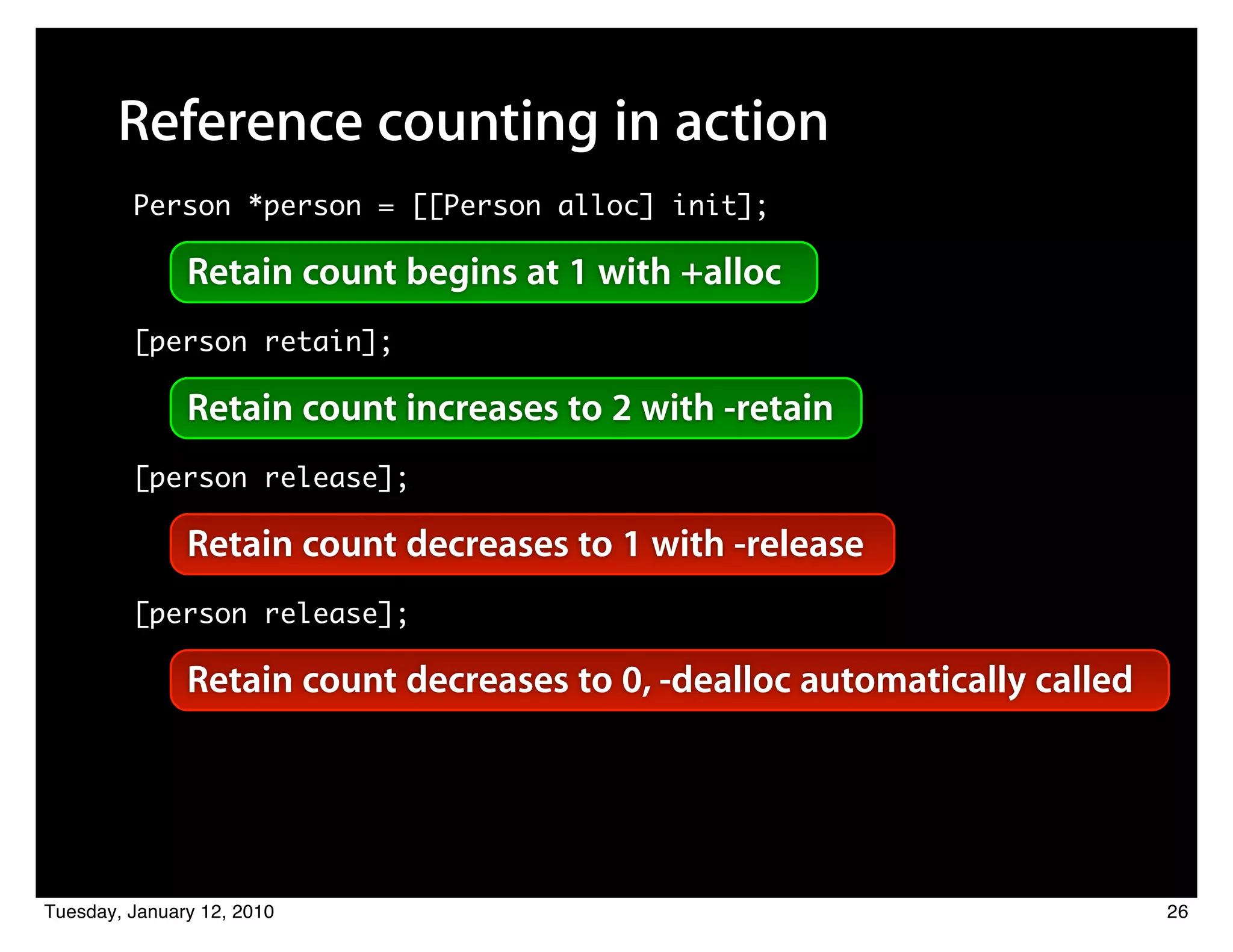 Reference counting in action

Person *person = [[Person alloc] init];

Retain count begins at 1 with +alloc

[person retain];

Retain count increases to 2 with -retain

[person release];

Retain count decreases to 1 with -release

[person release];

Retain count decreases to 0, -dealloc automatically called

Tuesday, January 12, 2010

26